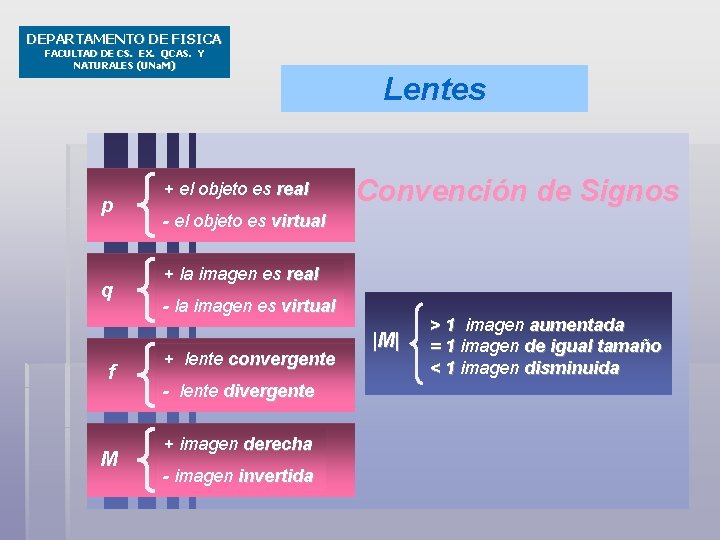 DEPARTAMENTO DE FISICA
FACULTAD DE CS. EX. QCAS. Y NATURALES (UNaM)

Lentes

Convención de Signos

p
+ el objeto es real
- el objeto es virtual

q
+ la imagen es real
- la imagen es virtual

f
+ lente convergente
- lente divergente

M
+ imagen derecha
- imagen invertida

|M|
> 1 imagen aumentada
= 1 imagen de igual tamaño
< 1 imagen disminuida